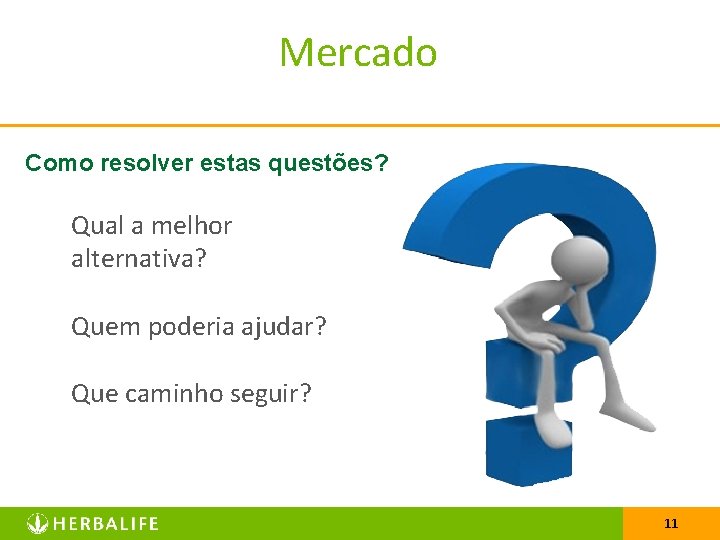 Mercado

Como resolver estas questões?

Qual a melhor alternativa?

Quem poderia ajudar?

Que caminho seguir?

HERBALIFE

11